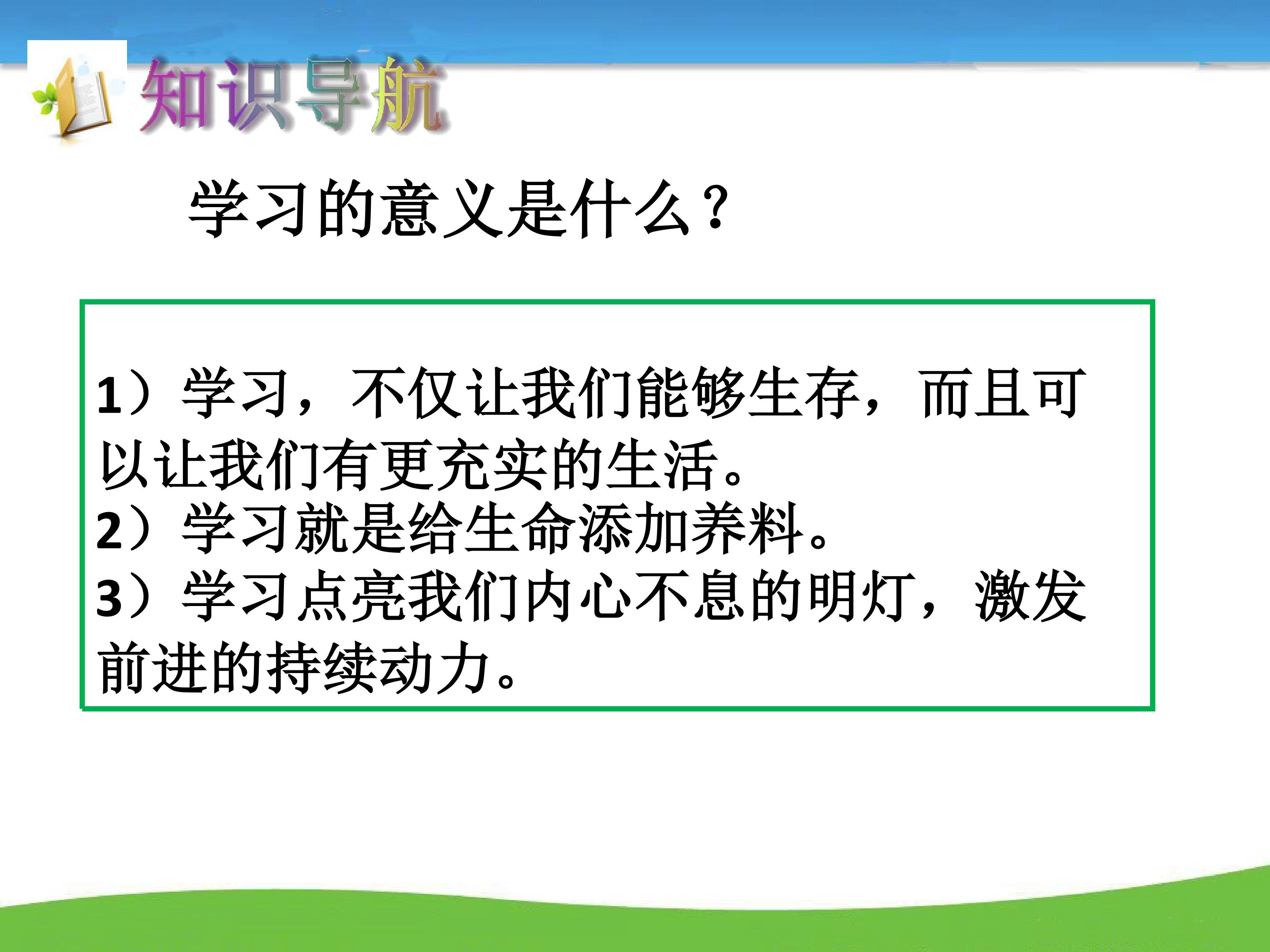 知识导航

学习的意义是什么？

1）学习，不仅让我们能够生存，而且可以让我们有更充实的生活。
2）学习就是给生命添加养料。
3）学习点亮我们内心不息的明灯，激发前进的持续动力。